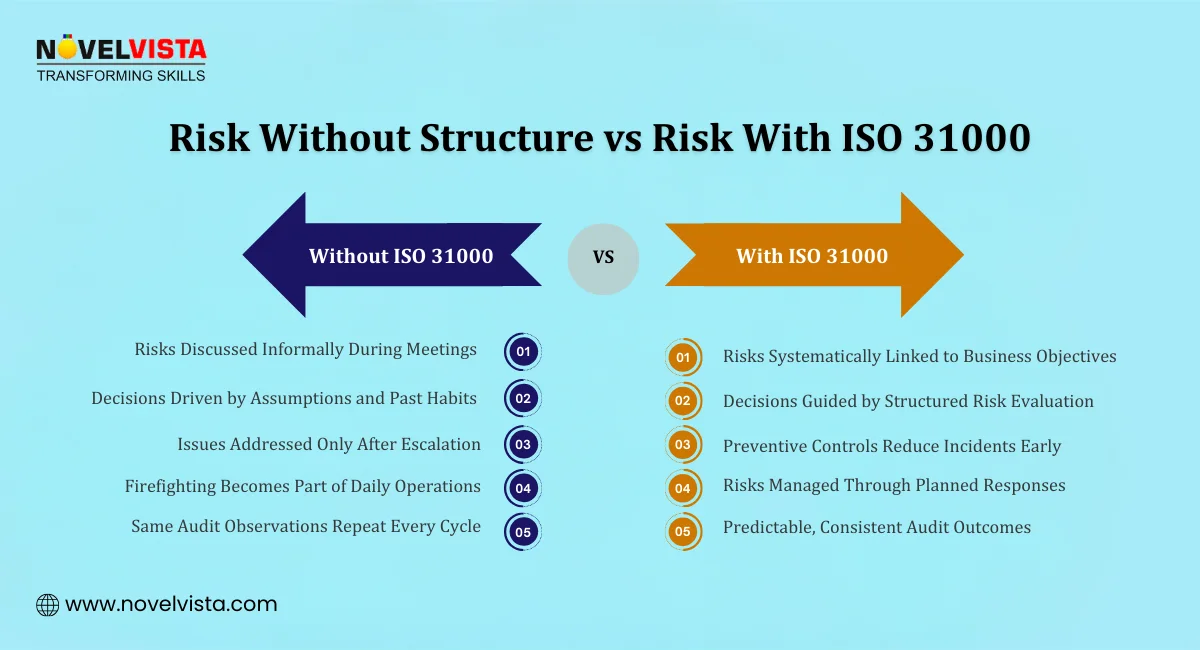 NOVELVISTA
TRANSFORMING SKILLS

Risk Without Structure vs Risk With ISO 31000

Without ISO 31000

VS

With ISO 31000

Risks Discussed Informally During Meetings 01

Decisions Driven by Assumptions and Past Habits 02

Issues Addressed Only After Escalation 03

Firefighting Becomes Part of Daily Operations 04

Same Audit Observations Repeat Every Cycle 05

01 Risks Systematically Linked to Business Objectives

02 Decisions Guided by Structured Risk Evaluation

03 Preventive Controls Reduce Incidents Early

04 Risks Managed Through Planned Responses

05 Predictable, Consistent Audit Outcomes

www.novelvista.com